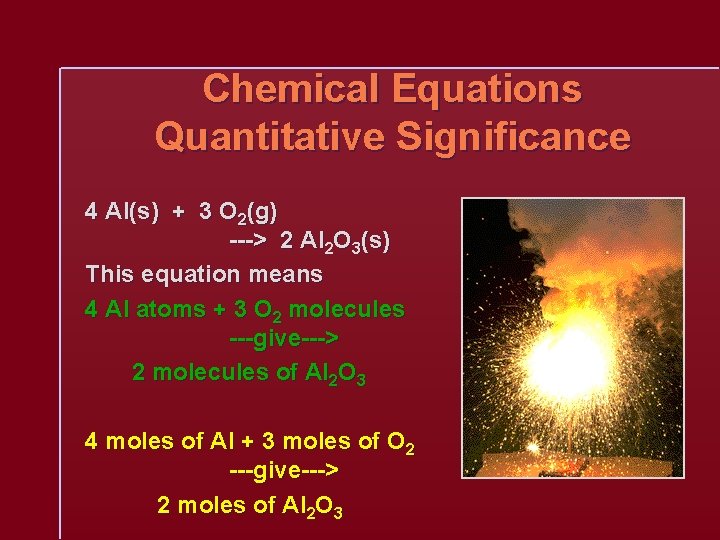 Chemical Equations Quantitative Significance

4 Al(s) + 3 $O_2$(g) ---> 2 $Al_2O_3$(s)

This equation means

4 Al atoms + 3 $O_2$ molecules ---give---> 2 molecules of $Al_2O_3$

4 moles of Al + 3 moles of $O_2$ ---give---> 2 moles of $Al_2O_3$